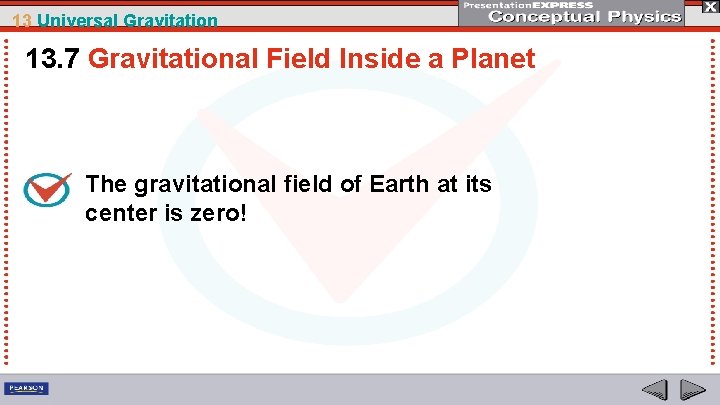 13 Universal Gravitation

PresentationEXPRESS
Conceptual Physics

X

13.7 Gravitational Field Inside a Planet

The gravitational field of Earth at its center is zero!

PEARSON